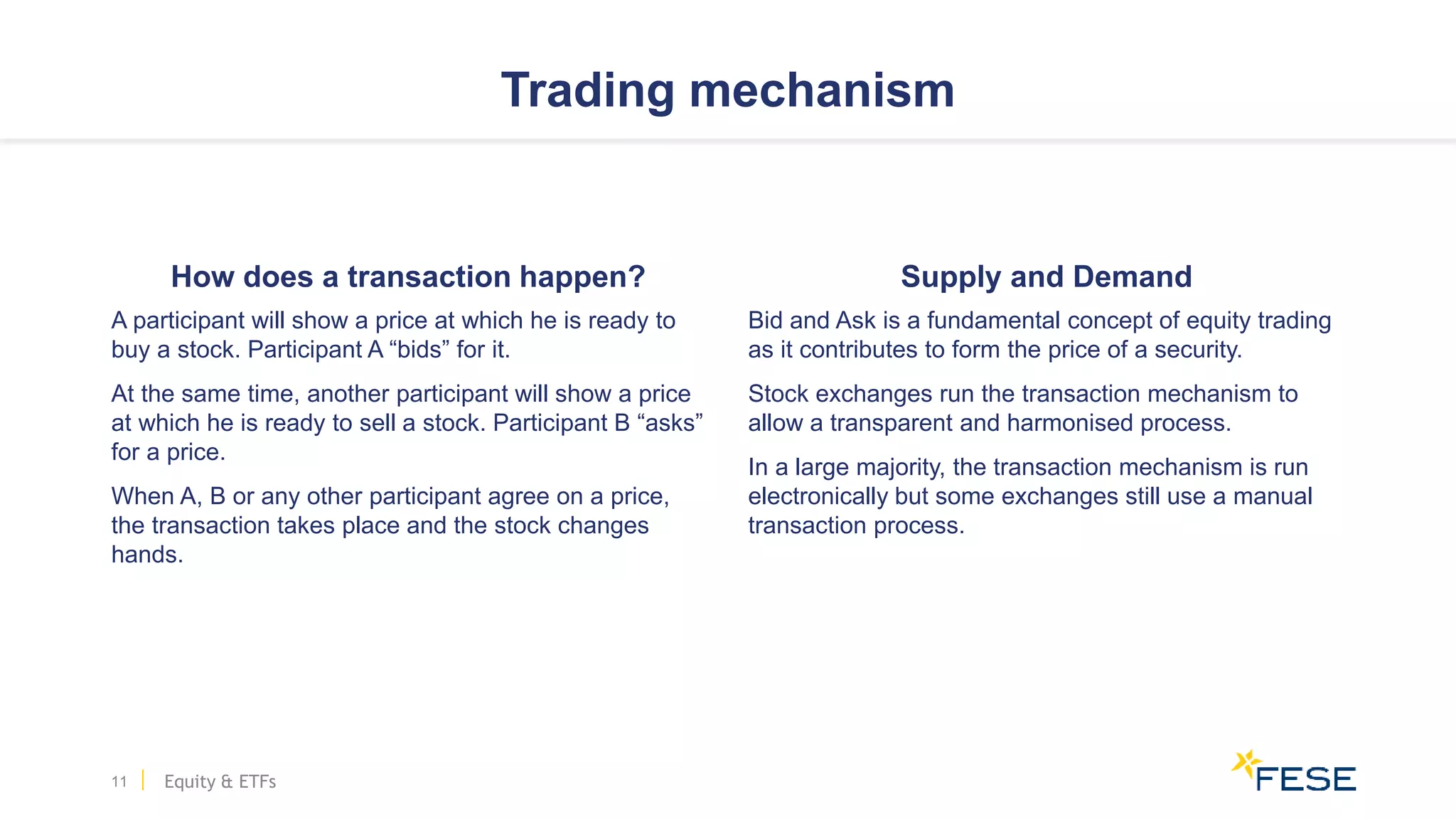 Trading mechanism

How does a transaction happen?

A participant will show a price at which he is ready to buy a stock. Participant A “bids” for it.

At the same time, another participant will show a price at which he is ready to sell a stock. Participant B “asks” for a price.

When A, B or any other participant agree on a price, the transaction takes place and the stock changes hands.

Supply and Demand

Bid and Ask is a fundamental concept of equity trading as it contributes to form the price of a security.

Stock exchanges run the transaction mechanism to allow a transparent and harmonised process.

In a large majority, the transaction mechanism is run electronically but some exchanges still use a manual transaction process.

11 | Equity & ETFs

FESE